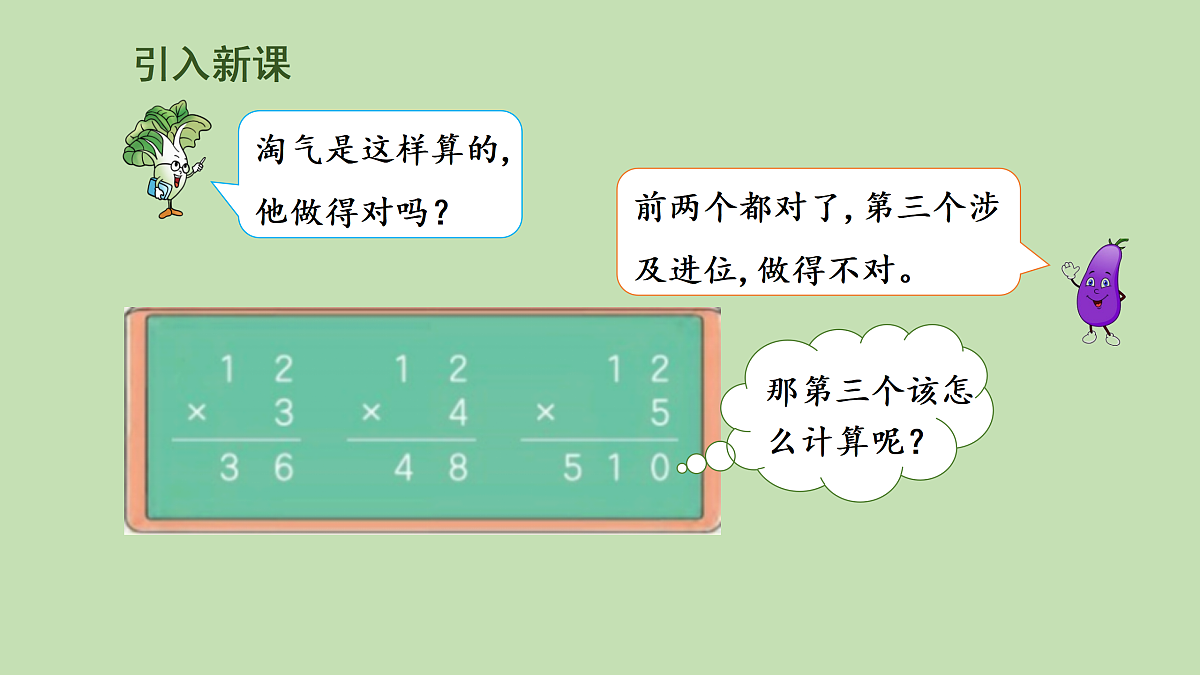 引入新课

淘气是这样算的，他做得对吗？

前两个都对了，第三个涉及进位，做得不对。

$\begin{array}{r} 12 \\ \times\ 3 \\ \hline 36 \end{array}$ $\begin{array}{r} 12 \\ \times\ 4 \\ \hline 48 \end{array}$ $\begin{array}{r} 12 \\ \times\ 5 \\ \hline 510 \end{array}$

那第三个该怎么计算呢？